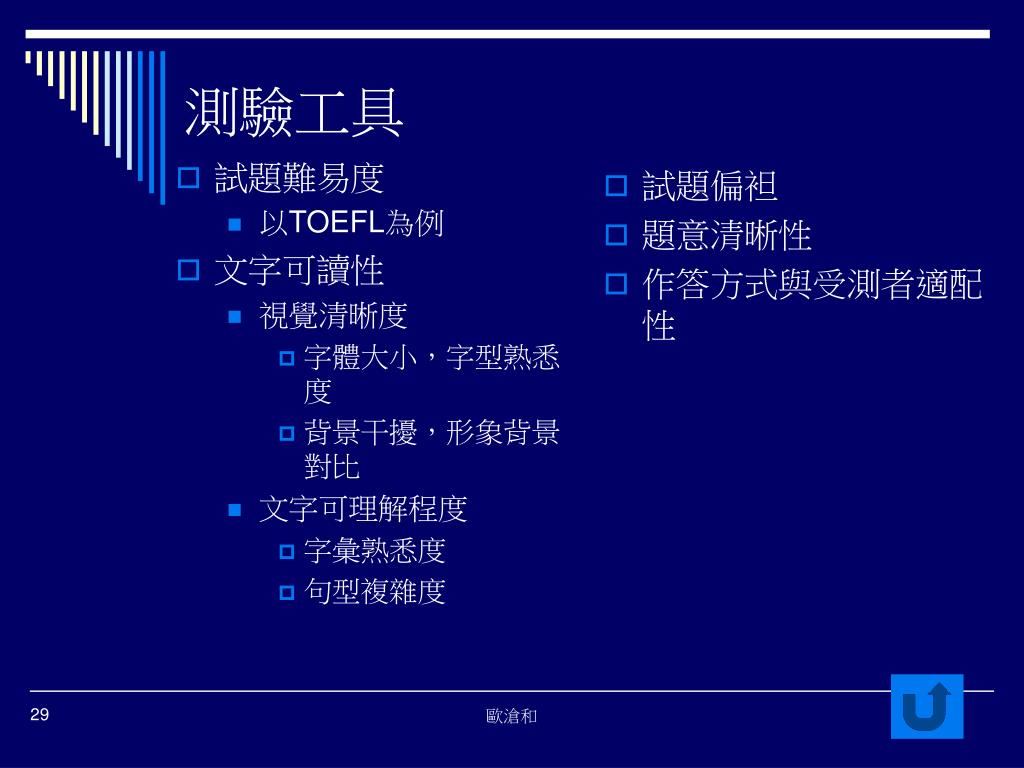 測驗工具

試題難易度
以TOEFL為例
文字可讀性
視覺清晰度
字體大小，字型熟悉度
背景干擾，形象背景對比
文字可理解程度
字彙熟悉度
句型複雜度

試題偏袒
題意清晰性
作答方式與受測者適配性

29
歐滄和